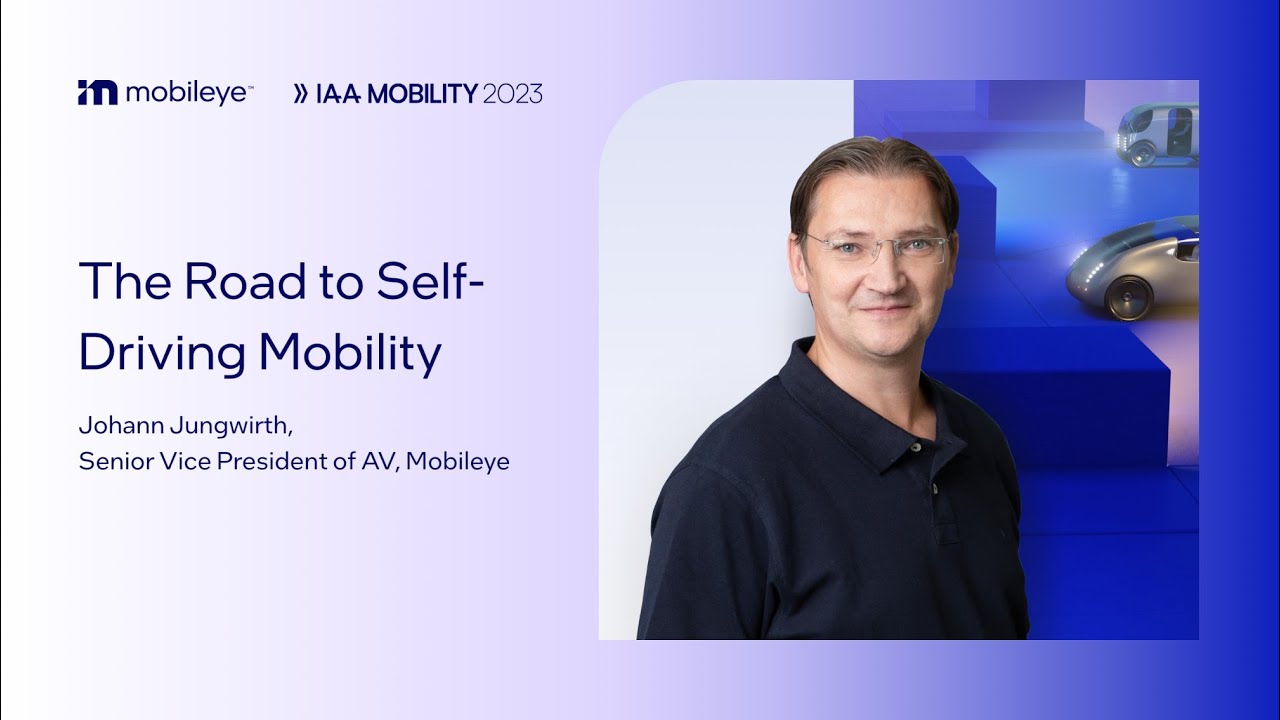 mobileye™ » IAA MOBILITY 2023

The Road to Self-Driving Mobility

Johann Jungwirth,
Senior Vice President of AV, Mobileye